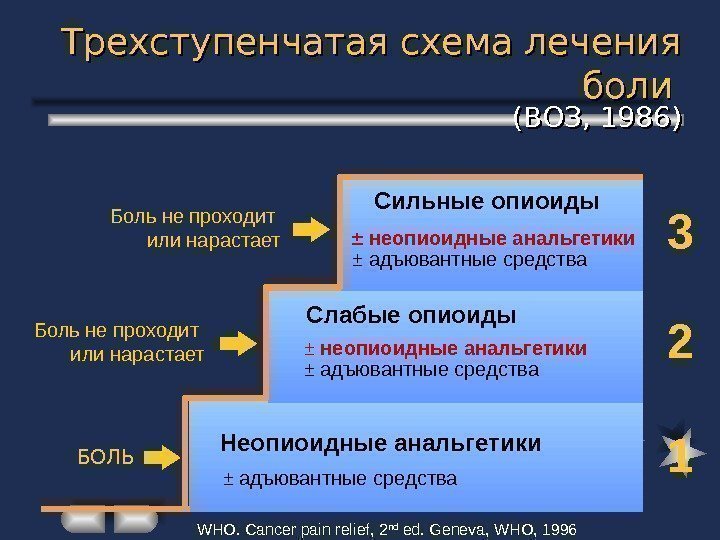 Трехступенчатая схема лечения боли

(ВОЗ, 1986)

Боль не проходит или нарастает

Сильные опиоиды

± неопиоидные анальгетики
± адъювантные средства

3

Боль не проходит или нарастает

Слабые опиоиды

± неопиоидные анальгетики
± адъювантные средства

2

БОЛЬ

Неопиоидные анальгетики

± адъювантные средства

1

WHO. Cancer pain relief, 2$^{nd}$ ed. Geneva, WHO, 1996